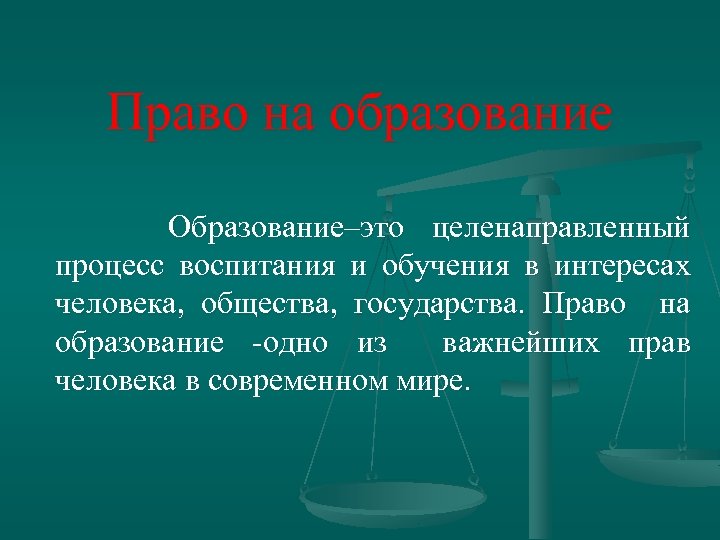 Право на образование

Образование–это целенаправленный процесс воспитания и обучения в интересах человека, общества, государства. Право на образование -одно из важнейших прав человека в современном мире.